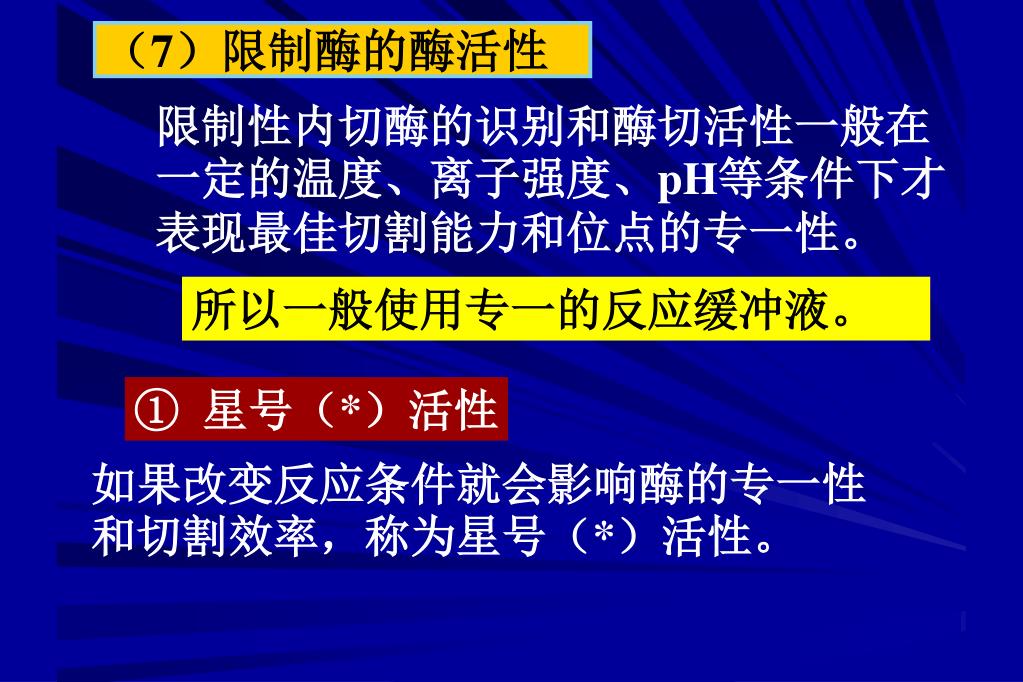 （7）限制酶的酶活性

限制性内切酶的识别和酶切活性一般在一定的温度、离子强度、pH等条件下才表现最佳切割能力和位点的专一性。

所以一般使用专一的反应缓冲液。

① 星号（*）活性

如果改变反应条件就会影响酶的专一性和切割效率，称为星号（*）活性。